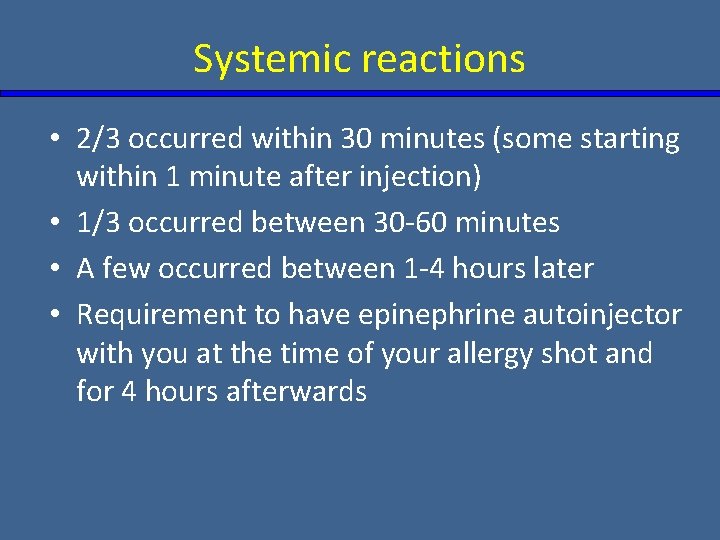 Systemic reactions

• 2/3 occurred within 30 minutes (some starting within 1 minute after injection)
• 1/3 occurred between 30-60 minutes
• A few occurred between 1-4 hours later
• Requirement to have epinephrine autoinjector with you at the time of your allergy shot and for 4 hours afterwards